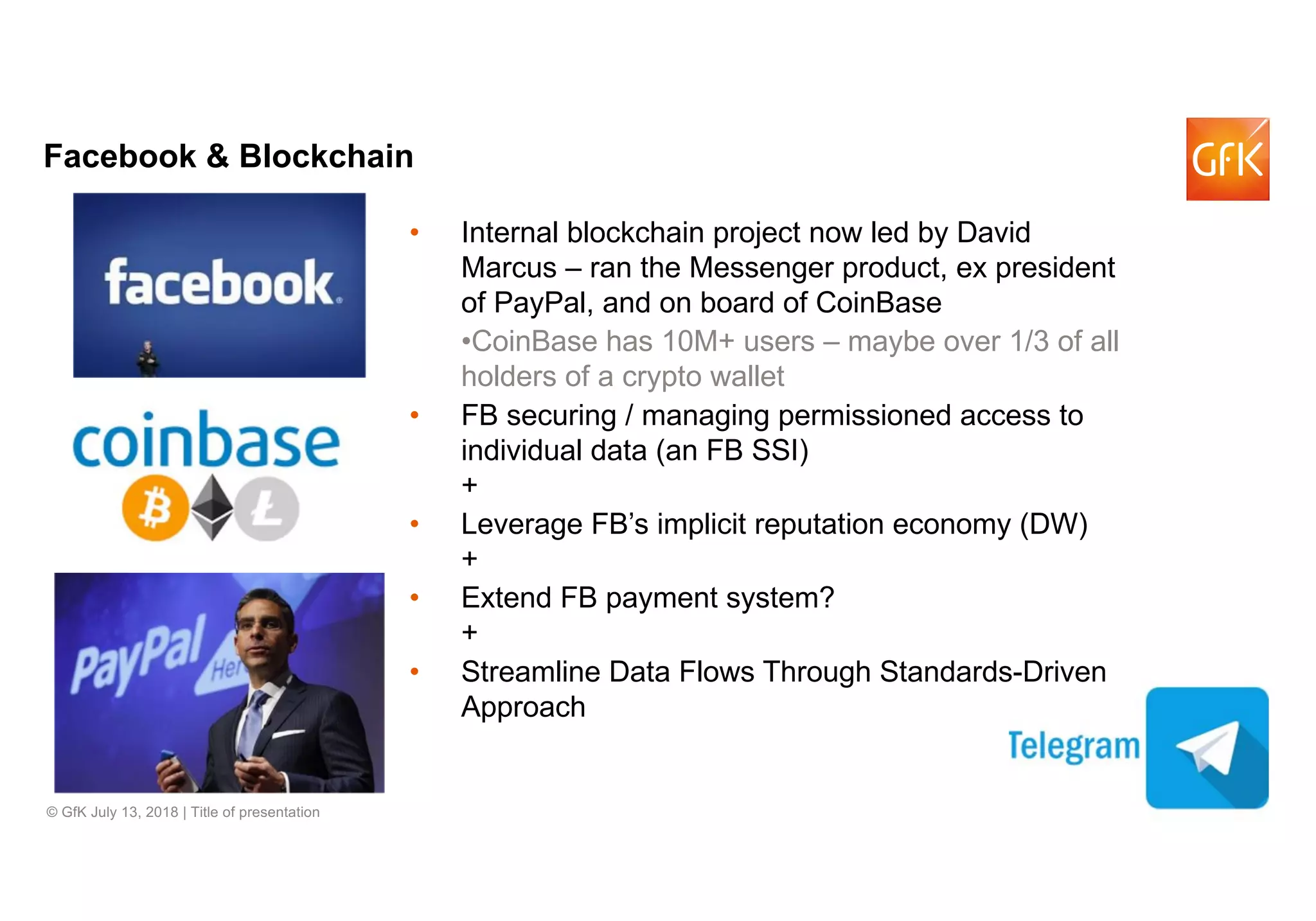 Facebook & Blockchain

GfK

facebook.

coinbase

PayPal

Her

• Internal blockchain project now led by David Marcus – ran the Messenger product, ex president of PayPal, and on board of CoinBase

•CoinBase has 10M+ users – maybe over 1/3 of all holders of a crypto wallet

• FB securing / managing permissioned access to individual data (an FB SSI)

+

• Leverage FB's implicit reputation economy (DW)

+

• Extend FB payment system?

+

• Streamline Data Flows Through Standards-Driven Approach

Telegram

© GfK July 13, 2018 | Title of presentation